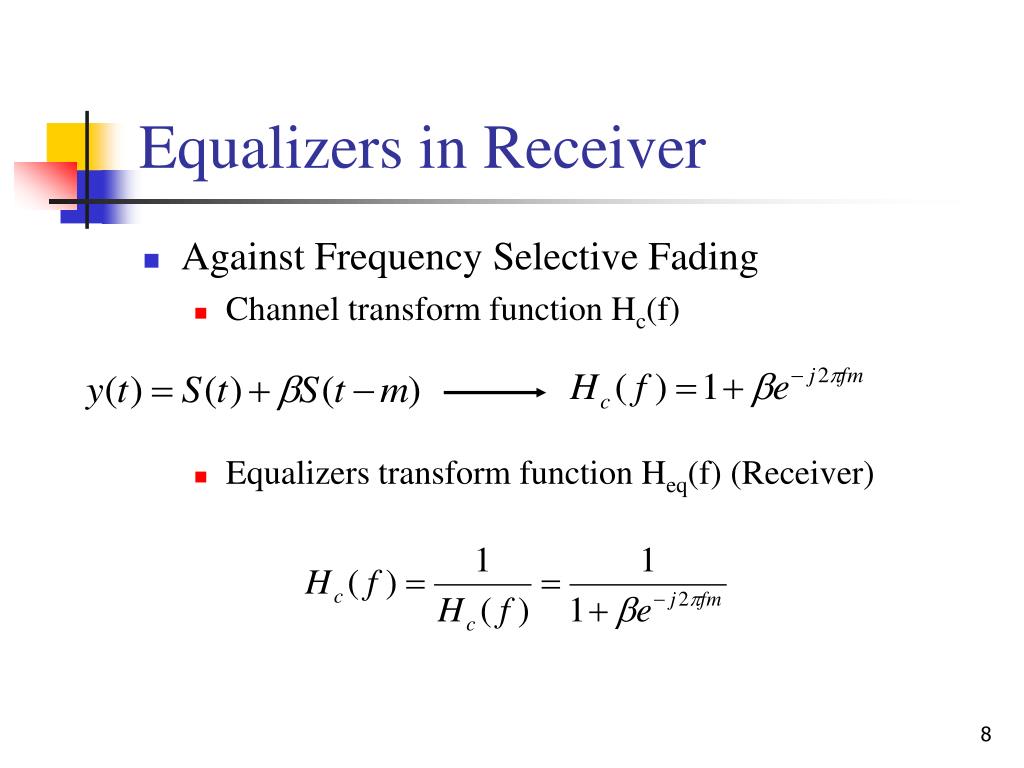 Equalizers in Receiver

Against Frequency Selective Fading

Channel transform function $H_c(f)$

$y(t) = S(t) + \beta S(t-m)$ $\longrightarrow$ $H_c(f) = 1 + \beta e^{-j2\pi fm}$

Equalizers transform function $H_{eq}(f)$ (Receiver)

$H_c(f) = \frac{1}{H_c(f)} = \frac{1}{1 + \beta e^{-j2\pi fm}}$

8